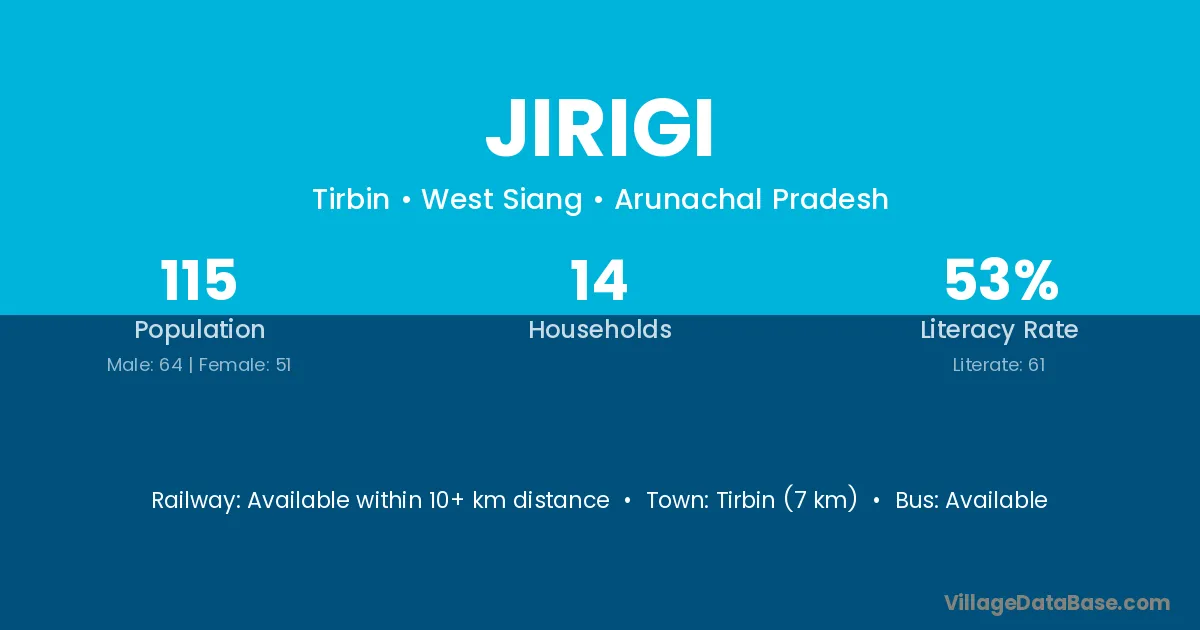 JIRIGI

Tirbin • West Siang • Arunachal Pradesh

115
Population
Male: 64 | Female: 51

14
Households

53%
Literacy Rate
Literate: 61

Railway: Available within 10+ km distance • Town: Tirbin (7 km) • Bus: Available

VillageDataBase.com